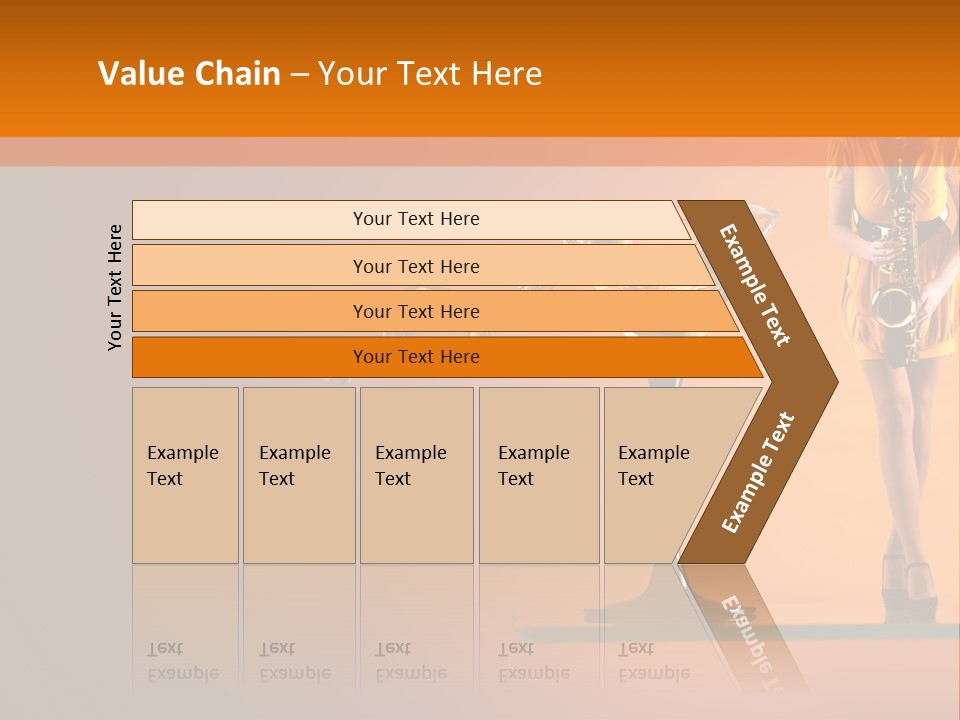 Value Chain – Your Text Here

Your Text Here

Your Text Here

Your Text Here

Your Text Here

Your Text Here

Example Text

Example Text

Example Text

Example Text

Example Text

Example Text

Example Text